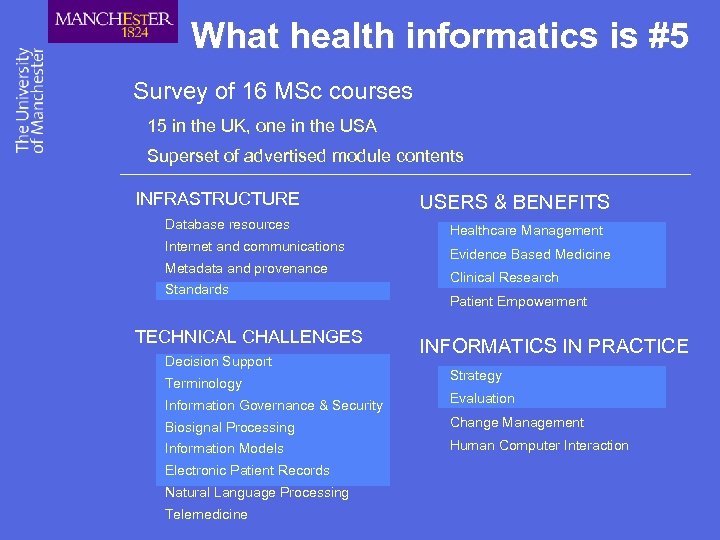 MANCHESTER
1824

The University of Manchester

What health informatics is #5

Survey of 16 MSc courses

15 in the UK, one in the USA

Superset of advertised module contents

INFRASTRUCTURE

Database resources
Internet and communications
Metadata and provenance
Standards

TECHNICAL CHALLENGES

Decision Support
Terminology
Information Governance & Security
Biosignal Processing
Information Models
Electronic Patient Records
Natural Language Processing
Telemedicine

USERS & BENEFITS

Healthcare Management
Evidence Based Medicine
Clinical Research
Patient Empowerment

INFORMATICS IN PRACTICE

Strategy
Evaluation
Change Management
Human Computer Interaction